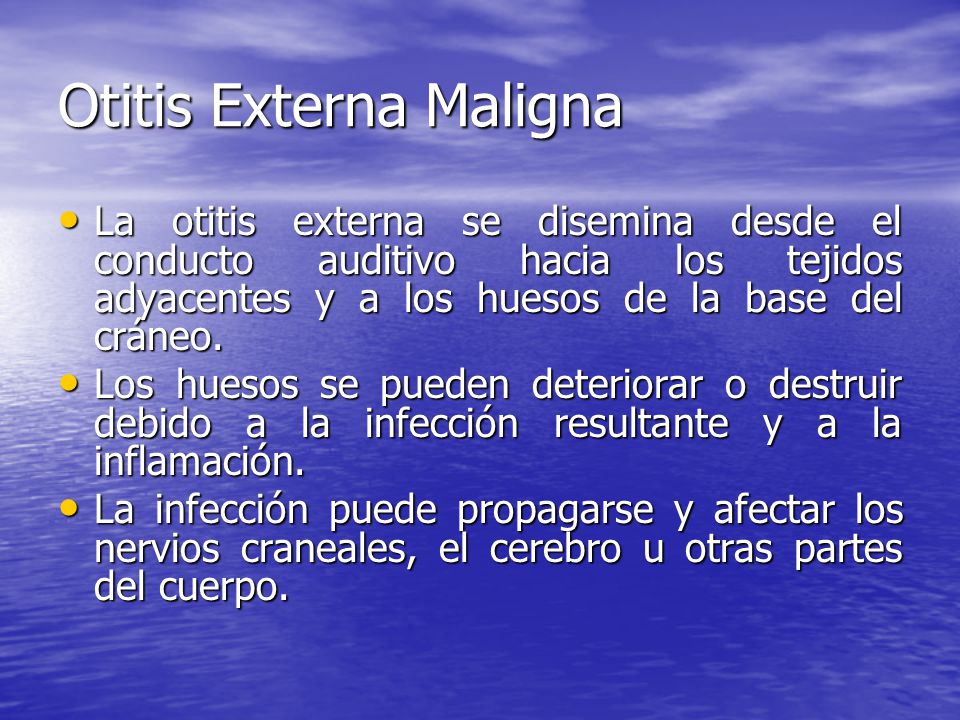 Otitis Externa Maligna

• La otitis externa se disemina desde el conducto auditivo hacia los tejidos adyacentes y a los huesos de la base del cráneo.
• Los huesos se pueden deteriorar o destruir debido a la infección resultante y a la inflamación.
• La infección puede propagarse y afectar los nervios craneales, el cerebro u otras partes del cuerpo.